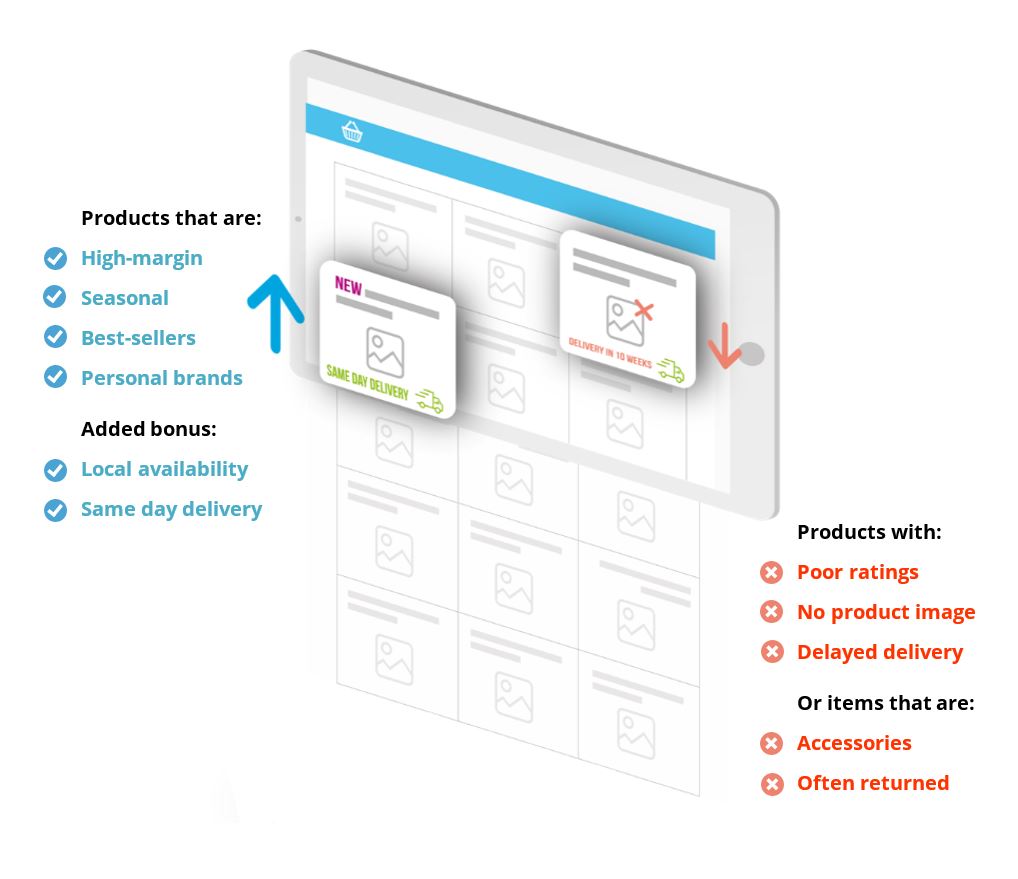 Products that are:
High-margin
Seasonal
Best-sellers
Personal brands

Added bonus:
Local availability
Same day delivery

NEW
SAME DAY DELIVERY

DELIVERY IN 10 WEEKS

Products with:
Poor ratings
No product image
Delayed delivery

Or items that are:
Accessories
Often returned